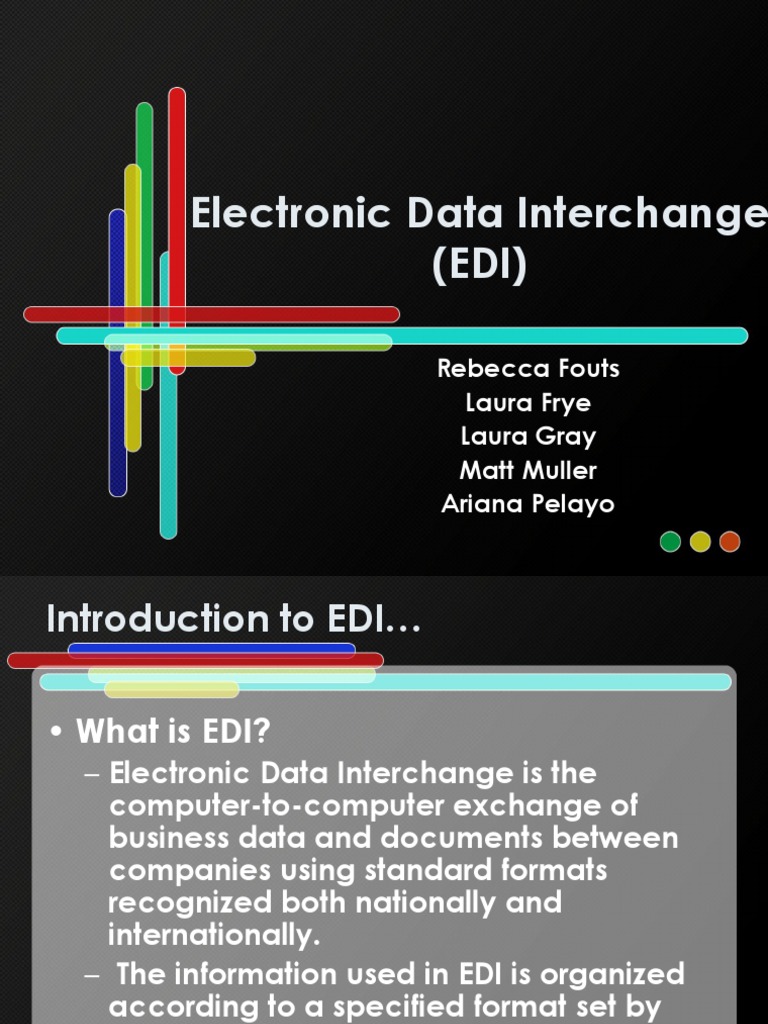 Electronic Data Interchange (EDI)

Rebecca Fouts
Laura Frye
Laura Gray
Matt Muller
Ariana Pelayo

Introduction to EDI…

• What is EDI?

– Electronic Data Interchange is the computer-to-computer exchange of business data and documents between companies using standard formats recognized both nationally and internationally.

– The information used in EDI is organized according to a specified format set by